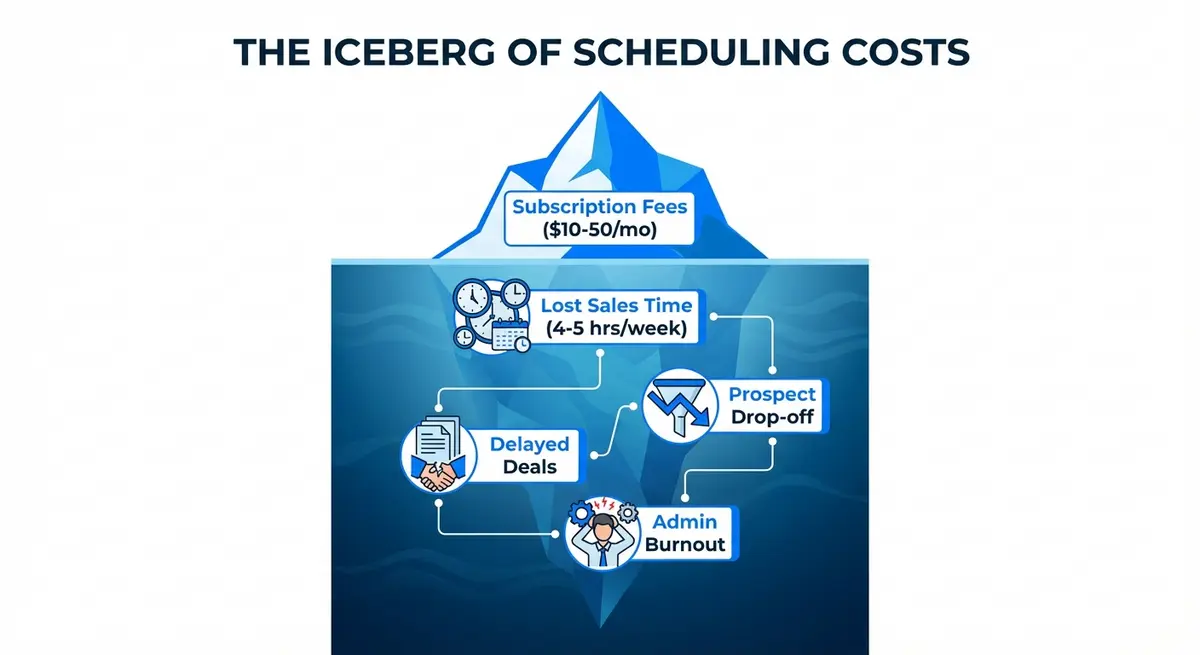 THE ICEBERG OF SCHEDULING COSTS

Subscription Fees
($10-50/mo)

Lost Sales Time
(4-5 hrs/week)

Prospect
Drop-off

Delayed
Deals

Admin
Burnout